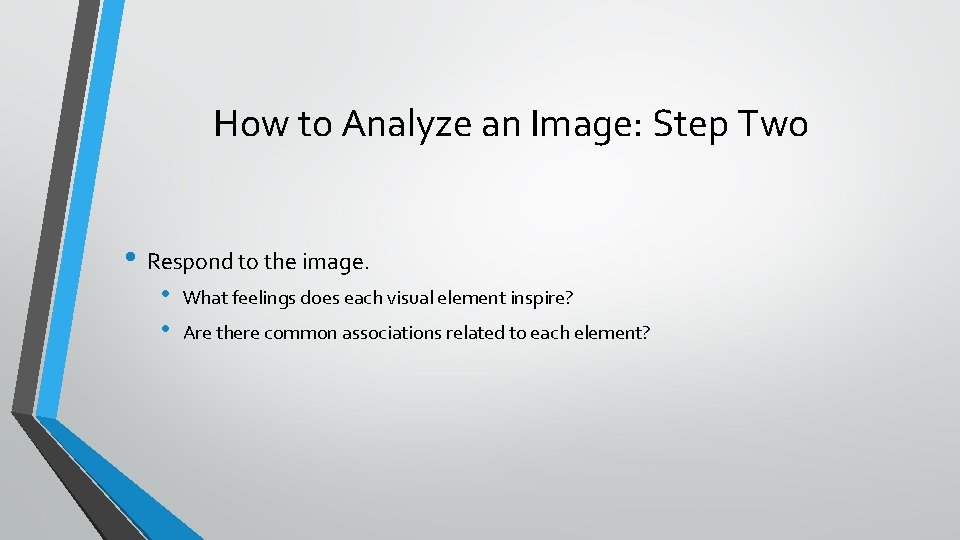 How to Analyze an Image: Step Two

• Respond to the image.
  • What feelings does each visual element inspire?
  • Are there common associations related to each element?